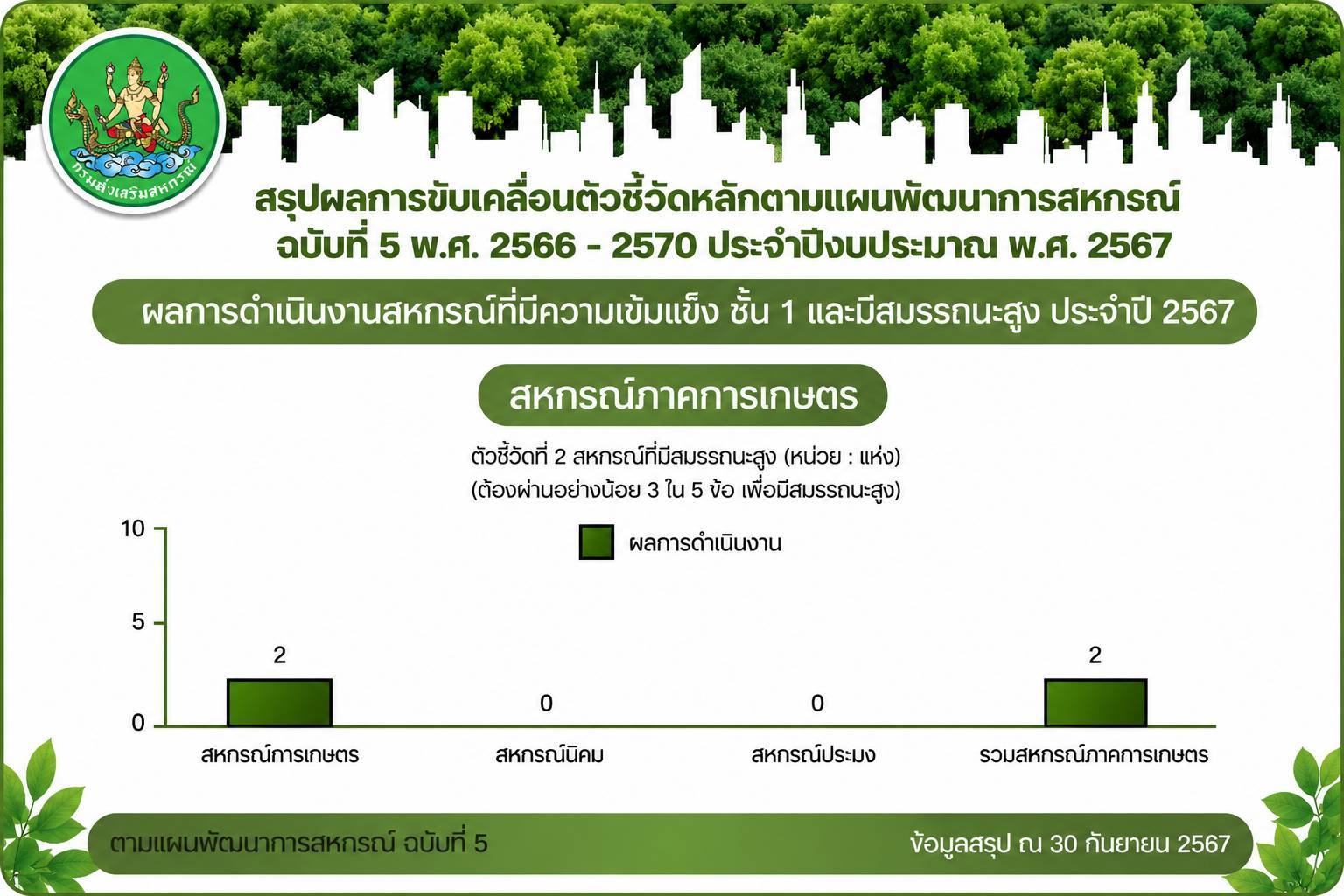 กรมส่งเสริมสหกรณ์

สรุปผลการขับเคลื่อนตัวชี้วัดหลักตามแผนพัฒนาการสหกรณ์ ฉบับที่ 5 พ.ศ. 2566 - 2570 ประจำปีงบประมาณ พ.ศ. 2567

ผลการดำเนินงานสหกรณ์ที่มีความเข้มแข็ง ชั้น 1 และมีสมรรถนะสูง ประจำปี 2567

สหกรณ์ภาคการเกษตร

ตัวชี้วัดที่ 2 สหกรณ์ที่มีสมรรถนะสูง (หน่วย : แห่ง)
(ต้องผ่านอย่างน้อย 3 ใน 5 ข้อ เพื่อมีสมรรถนะสูง)

ผลการดำเนินงาน

10
5
0

2
0
0
2

สหกรณ์การเกษตร
สหกรณ์นิคม
สหกรณ์ประมง
รวมสหกรณ์ภาคการเกษตร

ตามแผนพัฒนาการสหกรณ์ ฉบับที่ 5

ข้อมูลสรุป ณ 30 กันยายน 2567